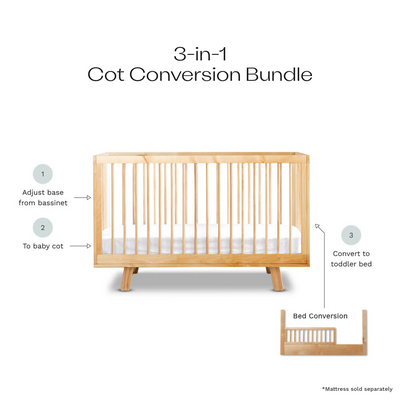 3-in-1
Cot Conversion Bundle

1
Adjust base from bassinet

2
To baby cot

3
Convert to toddler bed

Bed Conversion

*Mattress sold separately